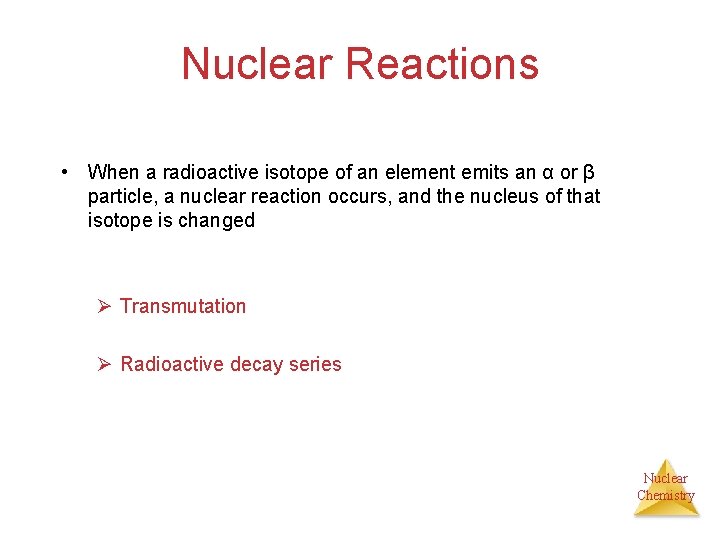 Nuclear Reactions

• When a radioactive isotope of an element emits an α or β particle, a nuclear reaction occurs, and the nucleus of that isotope is changed

➢ Transmutation

➢ Radioactive decay series

Nuclear Chemistry